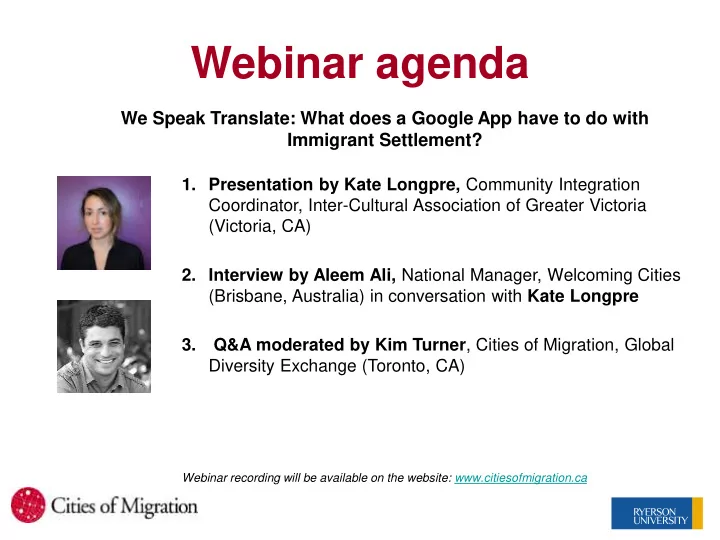 Webinar agenda

We Speak Translate: What does a Google App have to do with Immigrant Settlement?

1. Presentation by Kate Longpre, Community Integration Coordinator, Inter-Cultural Association of Greater Victoria (Victoria, CA)

2. Interview by Aleem Ali, National Manager, Welcoming Cities (Brisbane, Australia) in conversation with Kate Longpre

3. Q&A moderated by Kim Turner, Cities of Migration, Global Diversity Exchange (Toronto, CA)

Webinar recording will be available on the website: www.citiesofmigration.ca

Cities of Migration

RYERSON UNIVERSITY